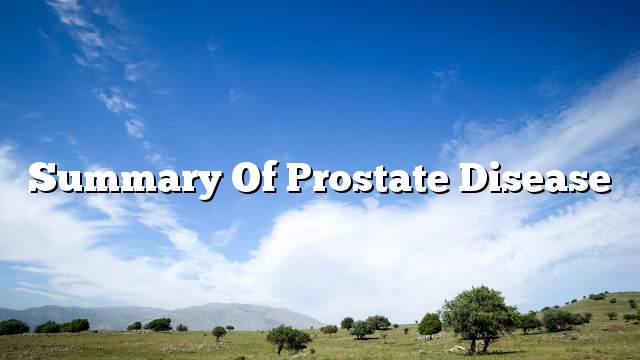 Summary Of Prostate Disease